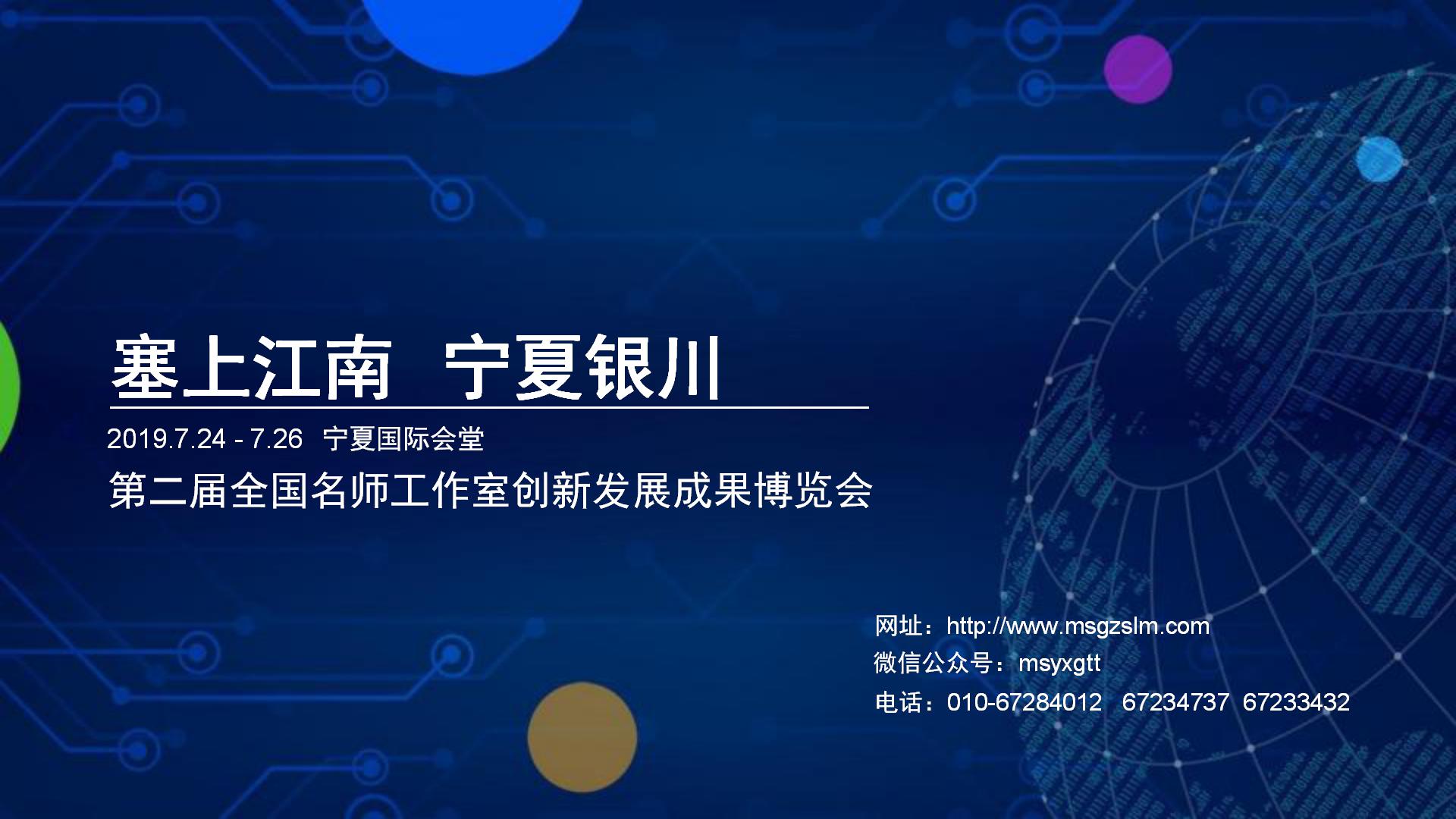 塞上江南 宁夏银川

2019.7.24 - 7.26 宁夏国际会堂

第二届全国名师工作室创新发展成果博览会

网址：http://www.msgzslm.com

微信公众号：msyxgtt

电话：010-67284012 67234737 67233432